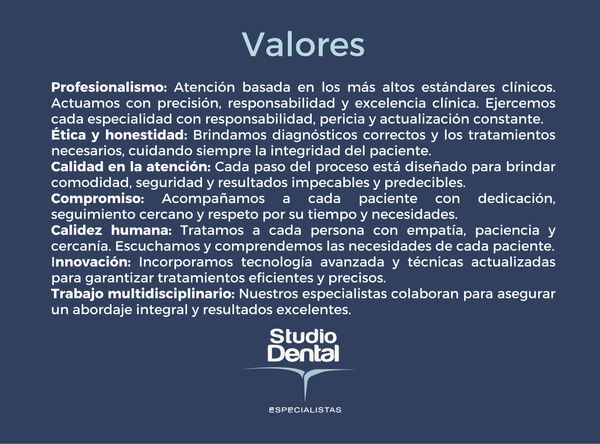 Valores

Profesionalismo: Atención basada en los más altos estándares clínicos. Actuamos con precisión, responsabilidad y excelencia clínica. Ejercemos cada especialidad con responsabilidad, pericia y actualización constante.
Ética y honestidad: Brindamos diagnósticos correctos y los tratamientos necesarios, cuidando siempre la integridad del paciente.
Calidad en la atención: Cada paso del proceso está diseñado para brindar comodidad, seguridad y resultados impecables y predecibles.
Compromiso: Acompañamos a cada paciente con dedicación, seguimiento cercano y respeto por su tiempo y necesidades.
Calidez humana: Tratamos a cada persona con empatía, paciencia y cercanía. Escuchamos y comprendemos las necesidades de cada paciente.
Innovación: Incorporamos tecnología avanzada y técnicas actualizadas para garantizar tratamientos eficientes y precisos.
Trabajo multidisciplinario: Nuestros especialistas colaboran para asegurar un abordaje integral y resultados excelentes.

Studio Dental
ESPECIALISTAS